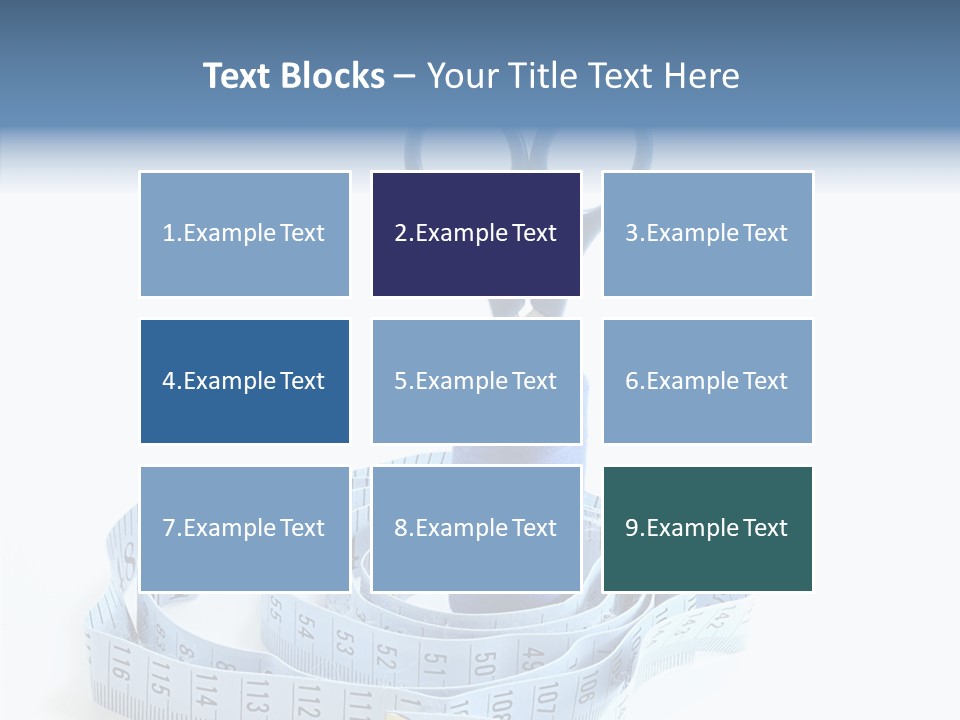 Text Blocks – Your Title Text Here

1.Example Text

2.Example Text

3.Example Text

4.Example Text

5.Example Text

6.Example Text

7.Example Text

8.Example Text

9.Example Text